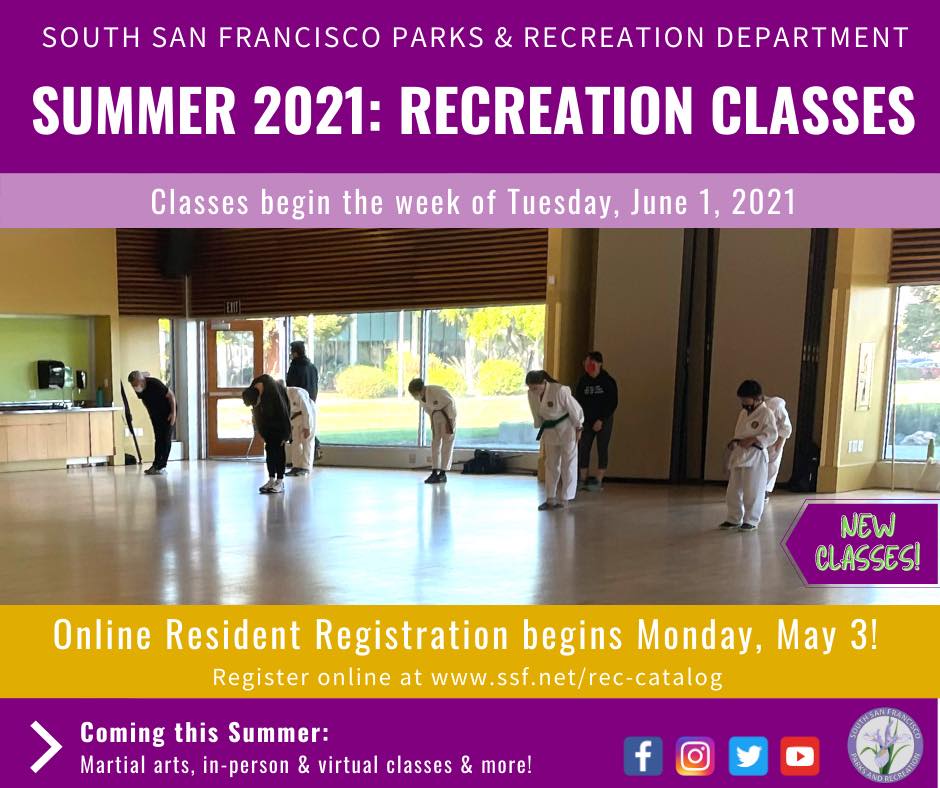 SOUTH SAN FRANCISCO PARKS & RECREATION DEPARTMENT

SUMMER 2021: RECREATION CLASSES

Classes begin the week of Tuesday, June 1, 2021

EXIT

NEW CLASSES!

Online Resident Registration begins Monday, May 3!

Register online at www.ssf.net/rec-catalog

Coming this Summer:
Martial arts, in-person & virtual classes & more!

SOUTH SAN FRANCISCO PARKS AND RECREATION